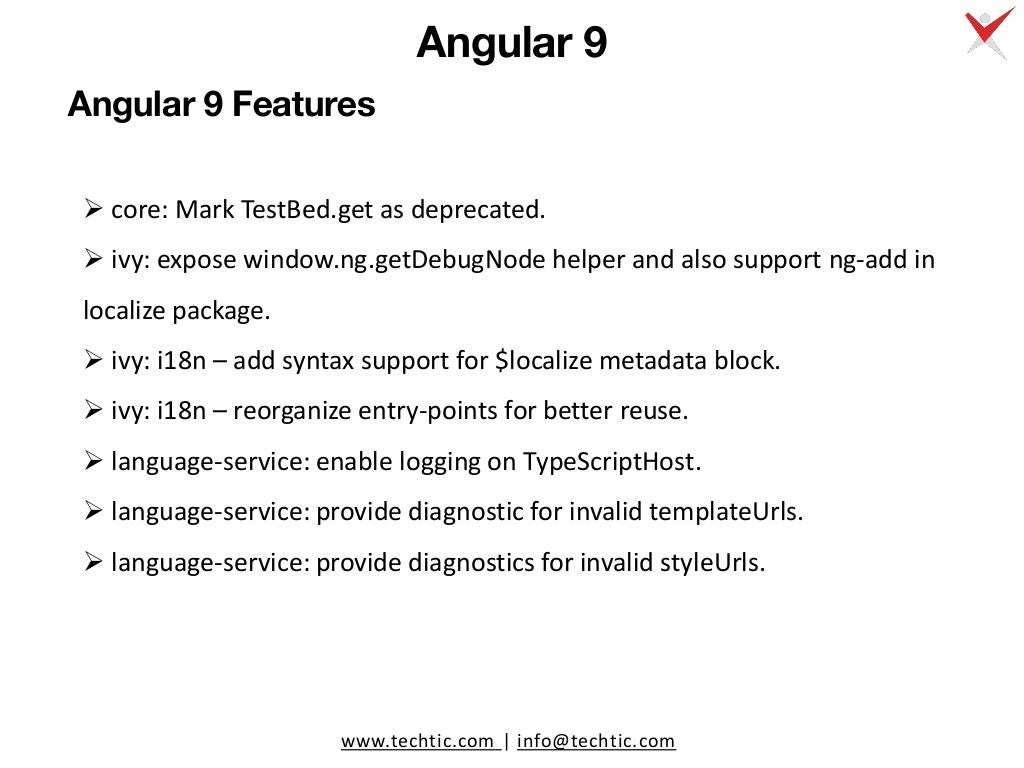 Angular 9

Angular 9 Features

➢ core: Mark TestBed.get as deprecated.

➢ ivy: expose window.ng.getDebugNode helper and also support ng-add in localize package.

➢ ivy: i18n – add syntax support for \$localize metadata block.

➢ ivy: i18n – reorganize entry-points for better reuse.

➢ language-service: enable logging on TypeScriptHost.

➢ language-service: provide diagnostic for invalid templateUrls.

➢ language-service: provide diagnostics for invalid styleUrls.

www.techtic.com | info@techtic.com